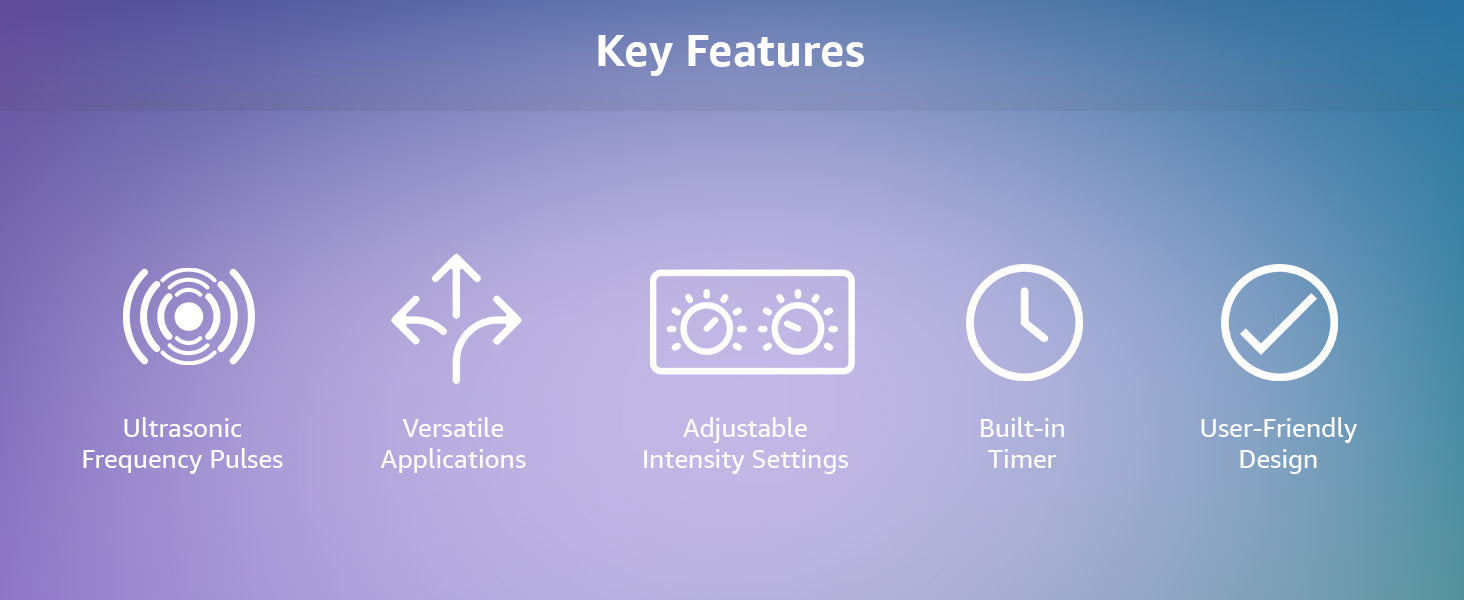 Key Features

Ultrasonic Frequency Pulses

Versatile Applications

Adjustable Intensity Settings

Built-in Timer

User-Friendly Design